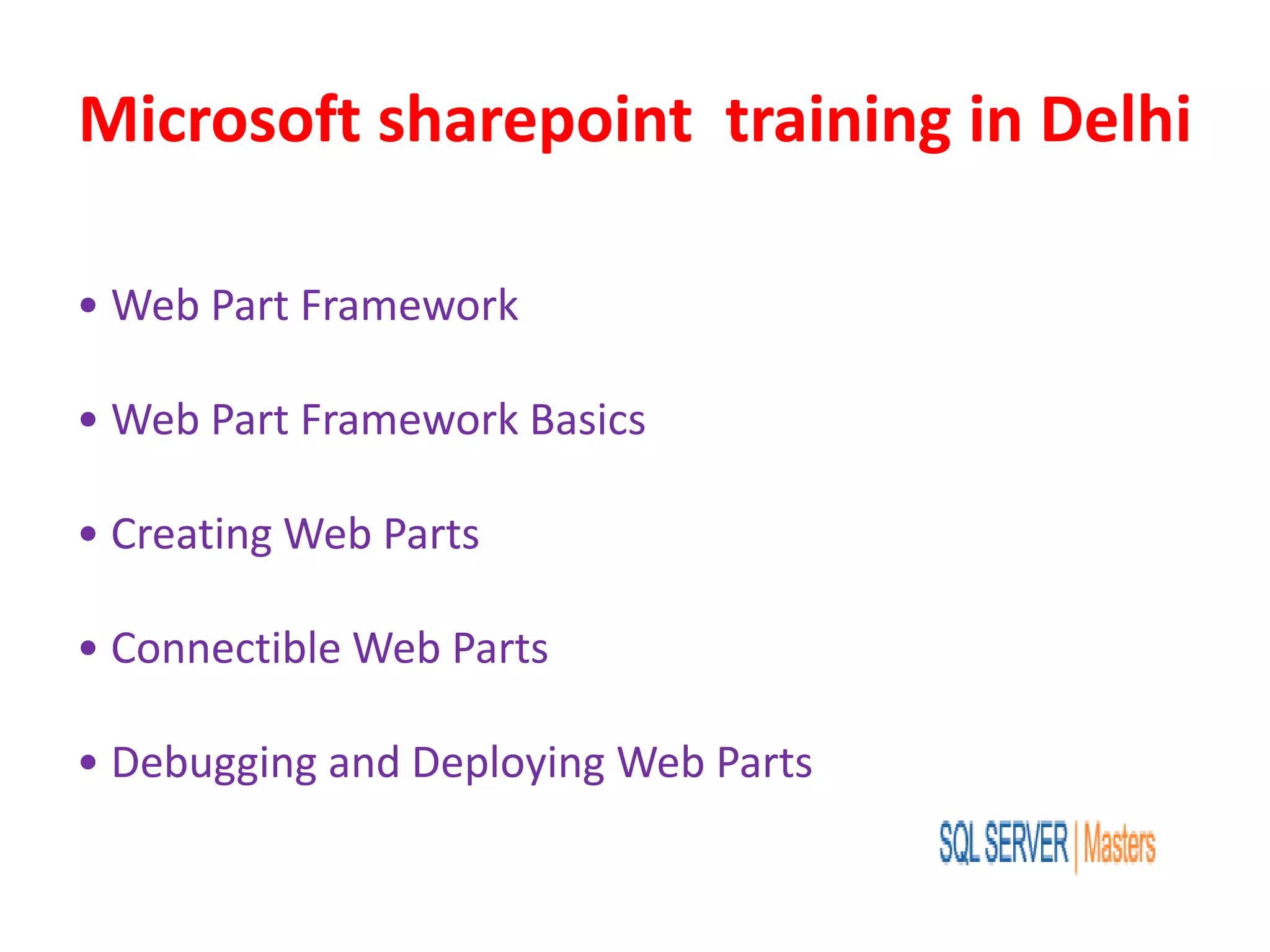 Microsoft sharepoint training in Delhi

• Web Part Framework

• Web Part Framework Basics

• Creating Web Parts

• Connectible Web Parts

• Debugging and Deploying Web Parts

SQL SERVER | Masters